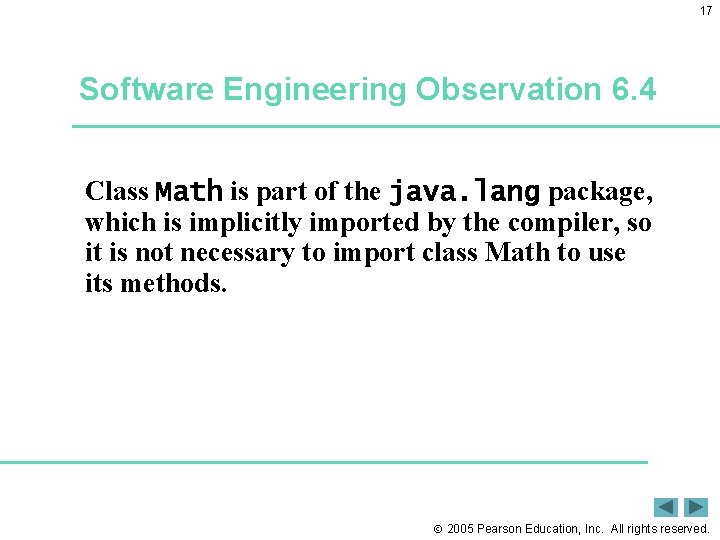 17

Software Engineering Observation 6.4

Class Math is part of the java.lang package, which is implicitly imported by the compiler, so it is not necessary to import class Math to use its methods.

© 2005 Pearson Education, Inc. All rights reserved.